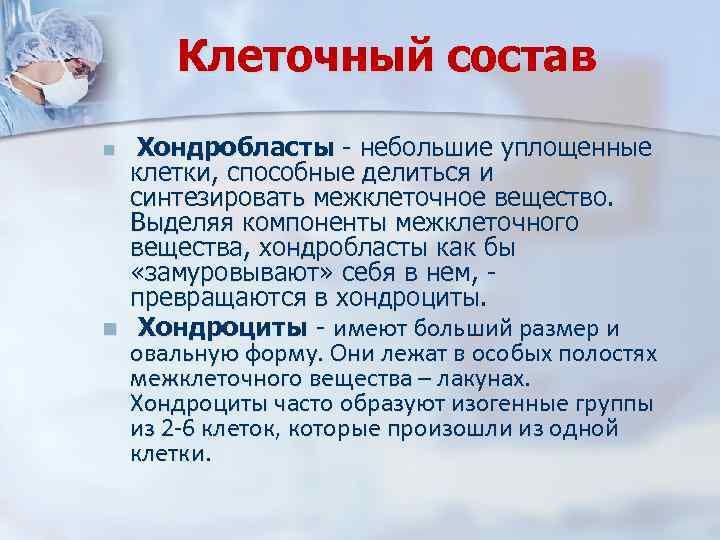 Клеточный состав

Хондробласты - небольшие уплощенные клетки, способные делиться и синтезировать межклеточное вещество. Выделяя компоненты межклеточного вещества, хондробласты как бы «замуровывают» себя в нем, - превращаются в хондроциты.

Хондроциты - имеют больший размер и овальную форму. Они лежат в особых полостях межклеточного вещества – лакунах. Хондроциты часто образуют изогенные группы из 2-6 клеток, которые произошли из одной клетки.